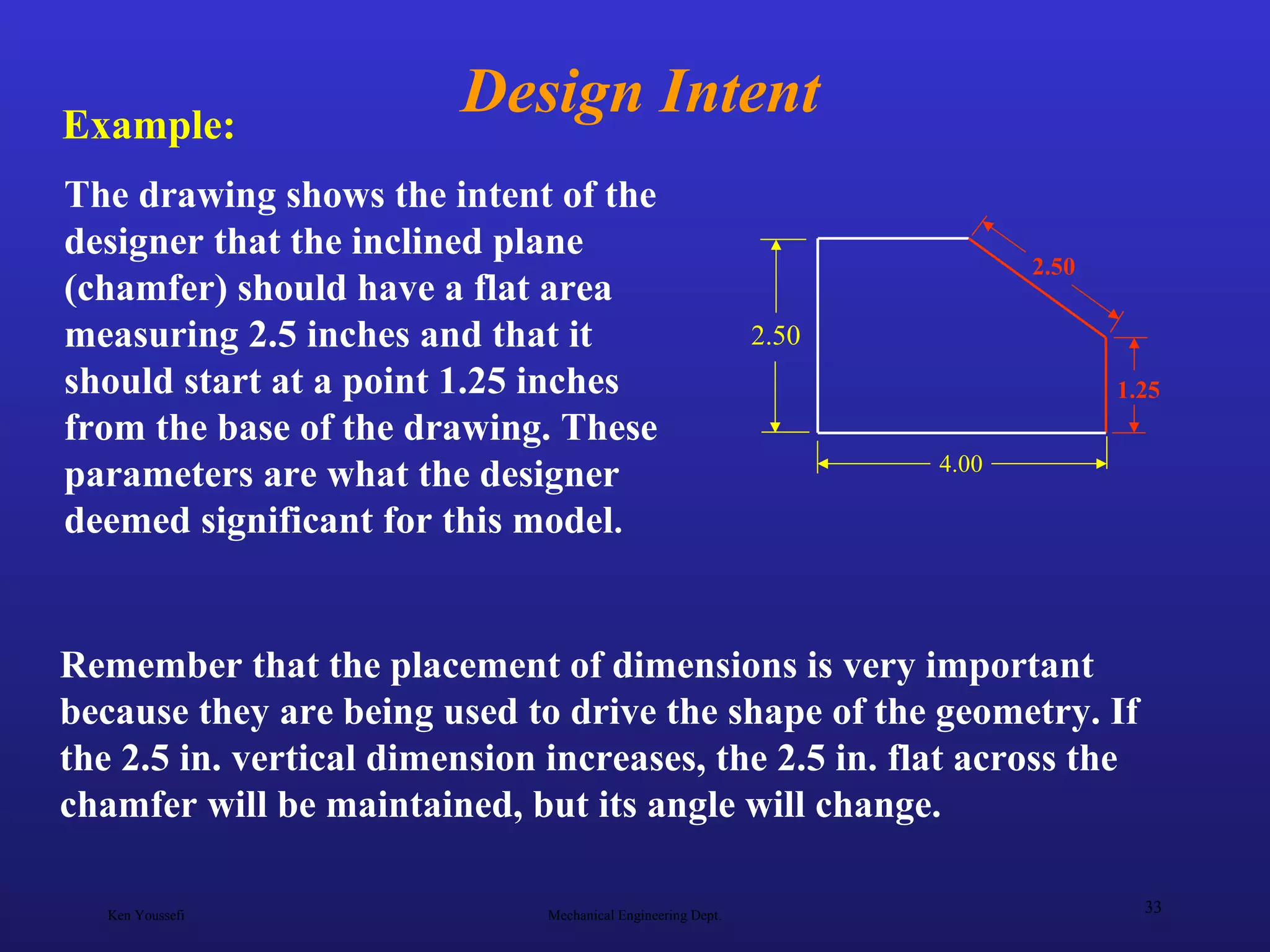 Design Intent

Example:

The drawing shows the intent of the designer that the inclined plane (chamfer) should have a flat area measuring 2.5 inches and that it should start at a point 1.25 inches from the base of the drawing. These parameters are what the designer deemed significant for this model.

2.50
2.50
1.25
4.00

Remember that the placement of dimensions is very important because they are being used to drive the shape of the geometry. If the 2.5 in. vertical dimension increases, the 2.5 in. flat across the chamfer will be maintained, but its angle will change.

Ken Youssefi
Mechanical Engineering Dept.
33